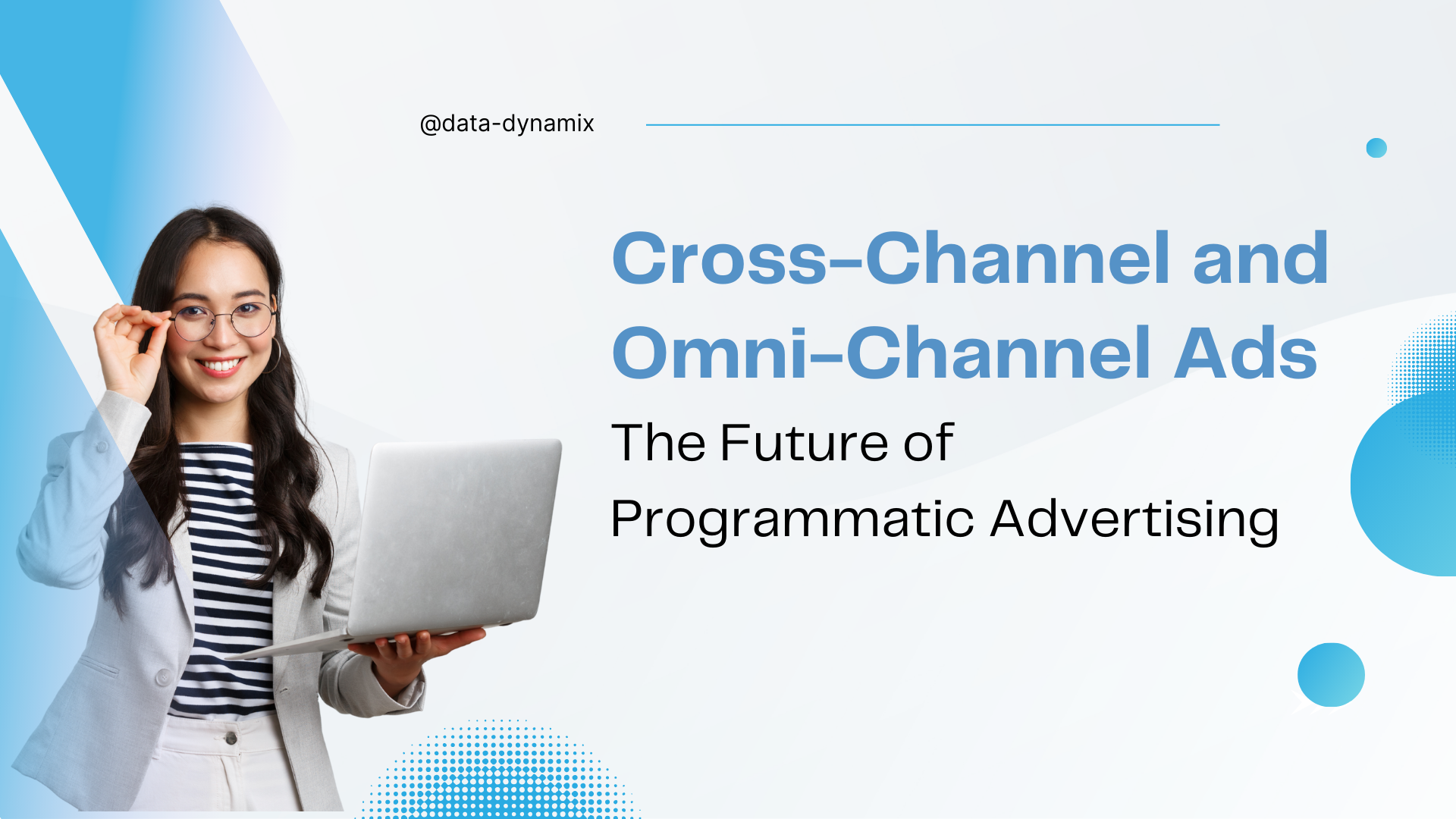 @data-dynamix

Cross-Channel and Omni-Channel Ads

The Future of Programmatic Advertising